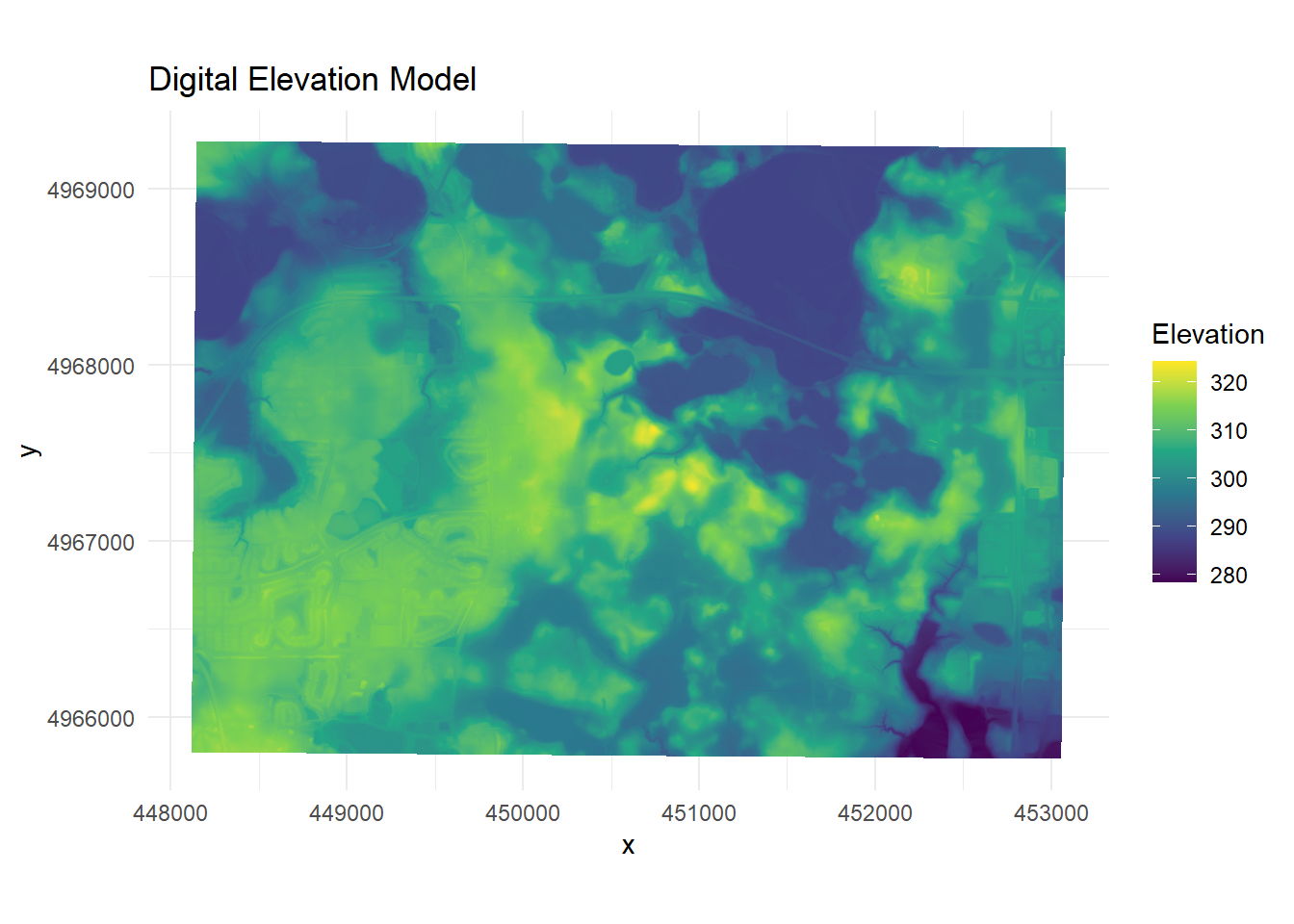 Digital Elevation Model

4969000
4968000
4967000
4966000

y

448000
449000
450000
451000
452000
453000

x

Elevation
320
310
300
290
280